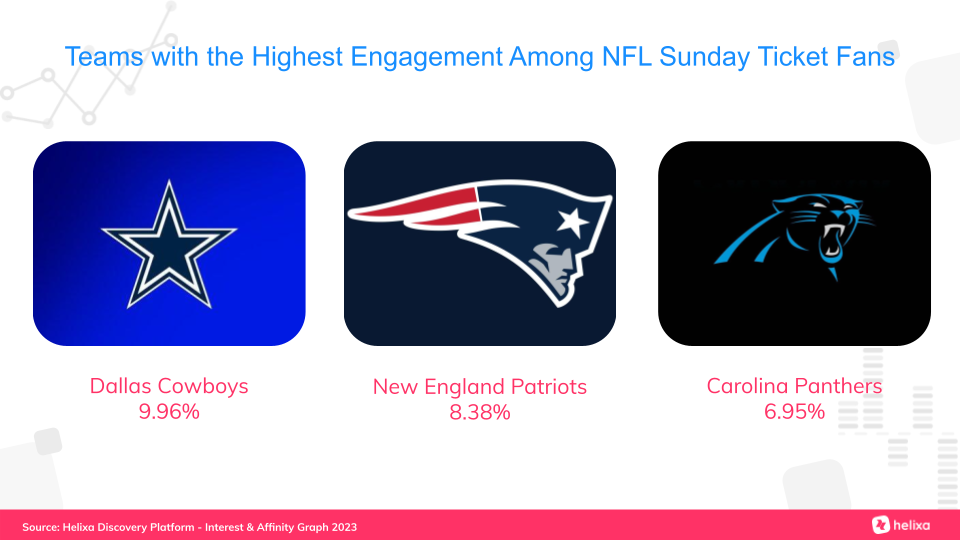 Teams with the Highest Engagement Among NFL Sunday Ticket Fans

Dallas Cowboys
9.96%

New England Patriots
8.38%

Carolina Panthers
6.95%

Source: Helixa Discovery Platform - Interest & Affinity Graph 2023

helixa